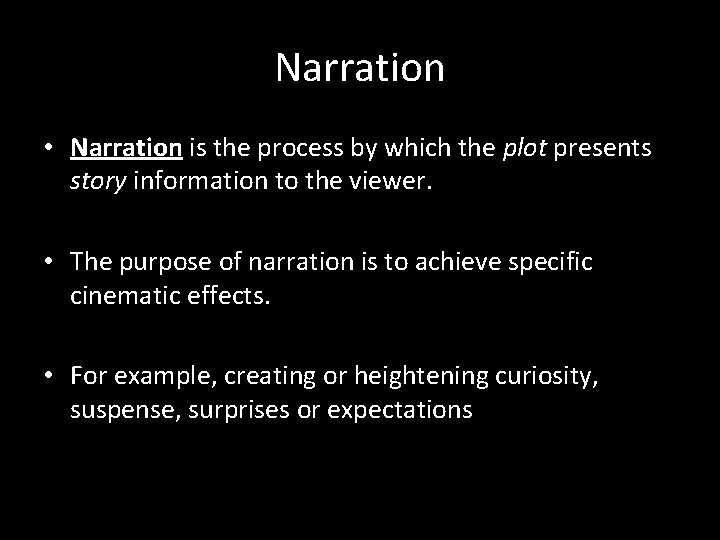 Narration

• Narration is the process by which the plot presents story information to the viewer.

• The purpose of narration is to achieve specific cinematic effects.

• For example, creating or heightening curiosity, suspense, surprises or expectations